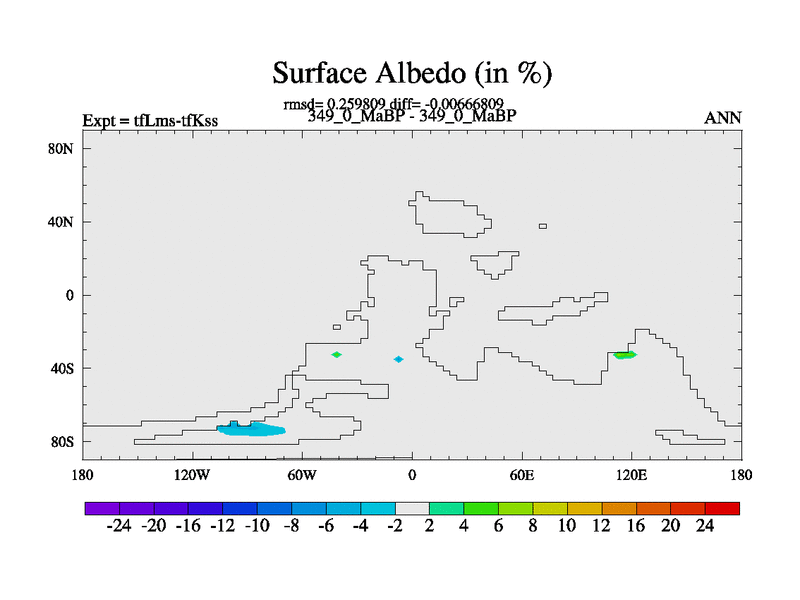 Surface Albedo (in %)

rmsd= 0.259809 diff= -0.00666809
Expt = tfLms-tfKss
349_0_MaBP - 349_0_MaBP
ANN

80N
40N
0
40S
80S

180
120W
60W
0
60E
120E
180

-24 -20 -16 -12 -10 -8 -6 -4 -2 2 4 6 8 10 12 16 20 24